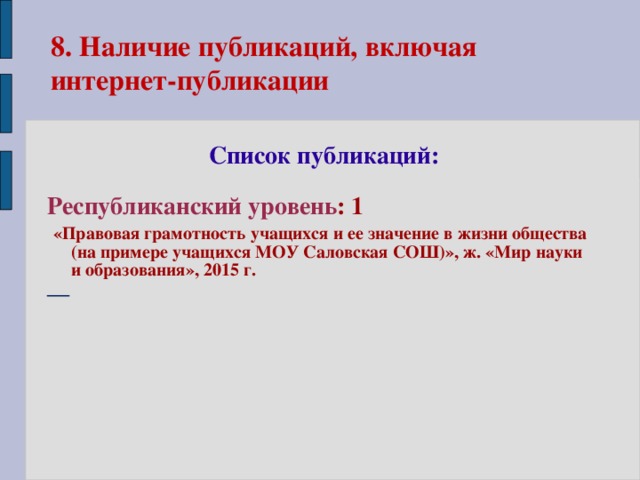 8. Наличие публикаций, включая интернет-публикации

Список публикаций:

Республиканский уровень: 1

«Правовая грамотность учащихся и ее значение в жизни общества (на примере учащихся МОУ Саловская СОШ)», ж. «Мир науки и образования», 2015 г.